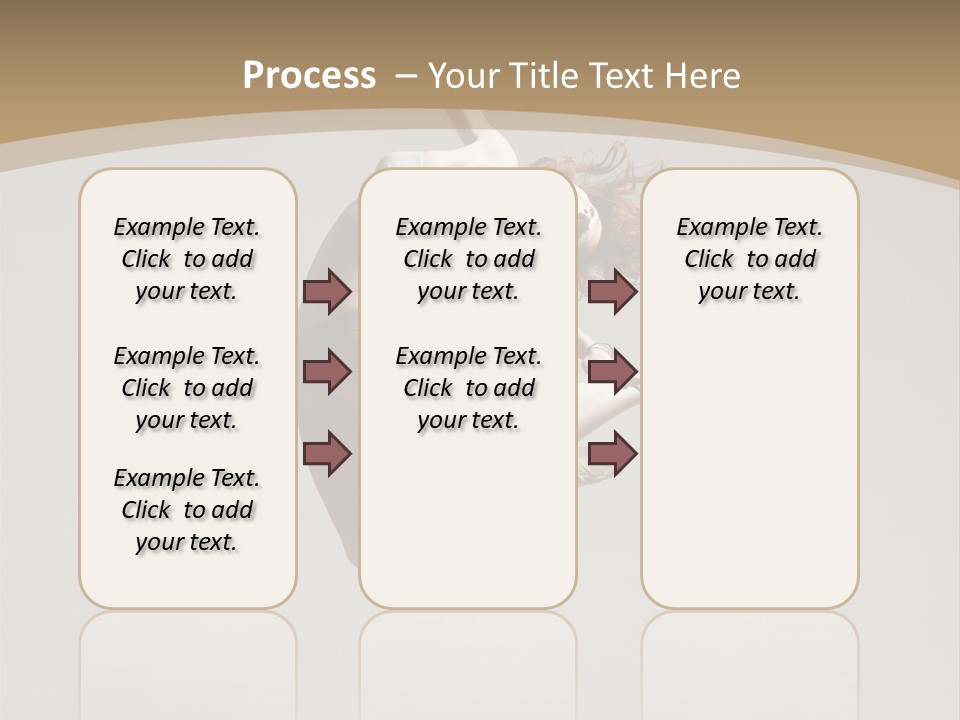 Process – Your Title Text Here

Example Text. Click to add your text.

Example Text. Click to add your text.

Example Text. Click to add your text.

Example Text. Click to add your text.

Example Text. Click to add your text.

Example Text. Click to add your text.